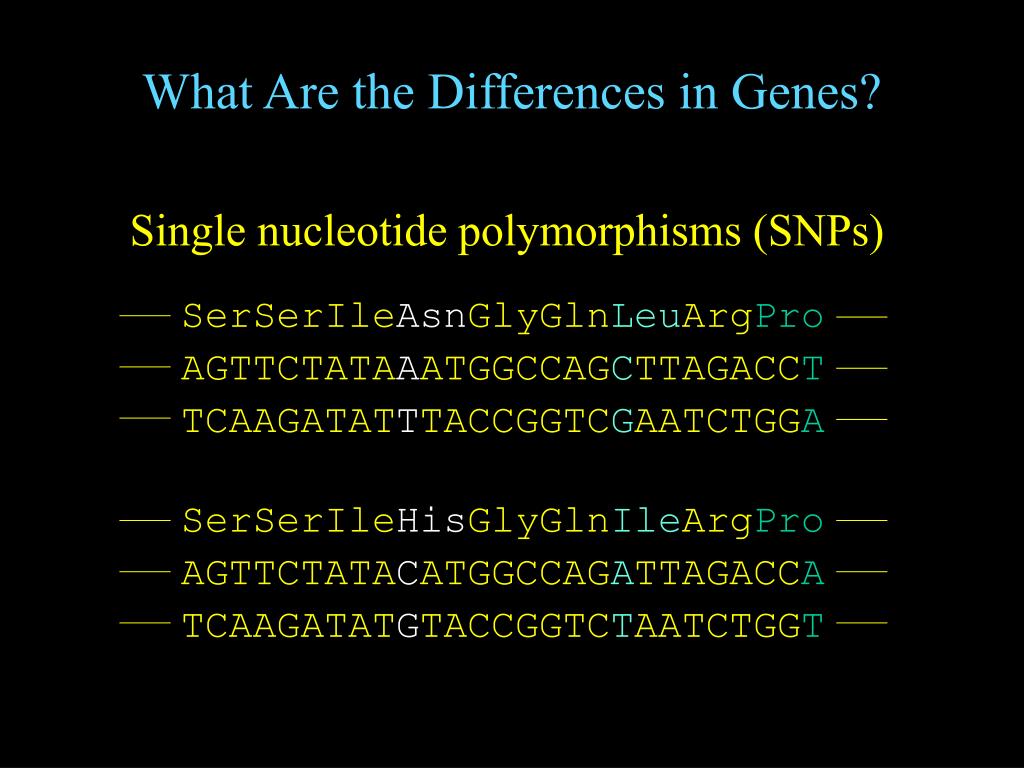 What Are the Differences in Genes?

Single nucleotide polymorphisms (SNPs)

— SerSerIleAsnGlyGlnLeuArgPro —
— AGTTCTATAAATGGCCAGCTTAGACCT —
— TCAAGATATTTACCGGTCGAATCTGGA —

— SerSerIleHisGlyGlnIleArgPro —
— AGTTCTATACATGGCCAGATTAGACCA —
— TCAAGATATGTACCGGTCTAATCTGGT —